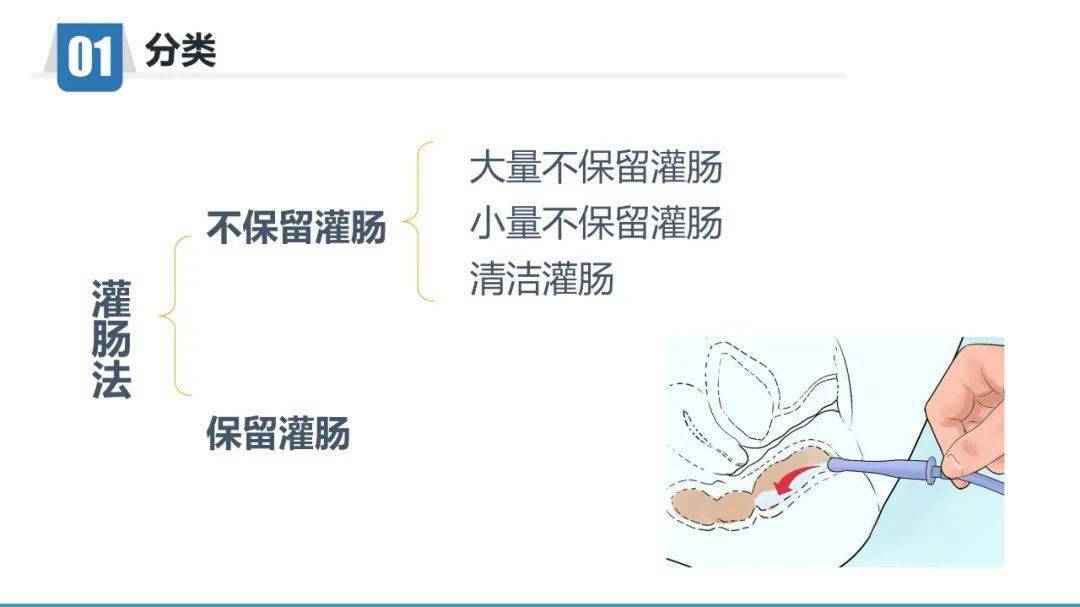 01 分类

灌肠法

不保留灌肠

大量不保留灌肠
小量不保留灌肠
清洁灌肠

保留灌肠